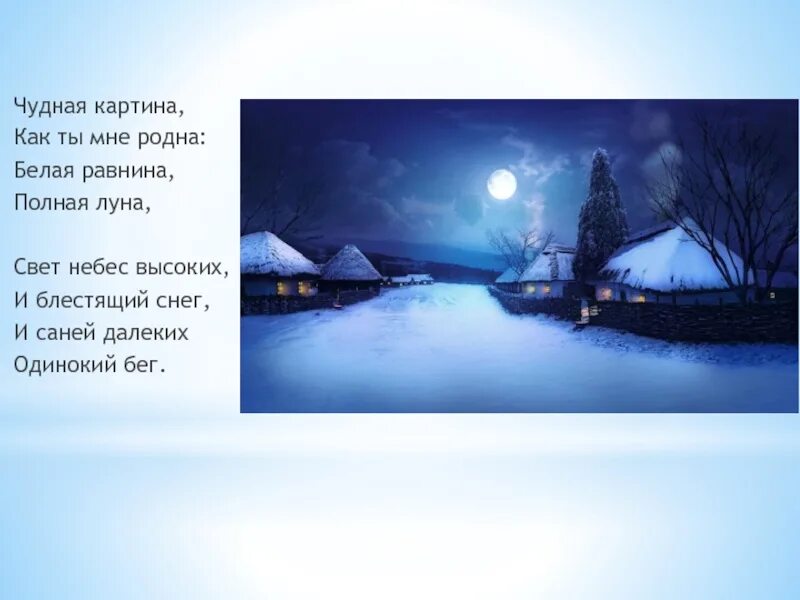 Чудная картина,
Как ты мне родна:
Белая равнина,
Полная луна,

Свет небес высоких,
И блестящий снег,
И саней далеких
Одинокий бег.